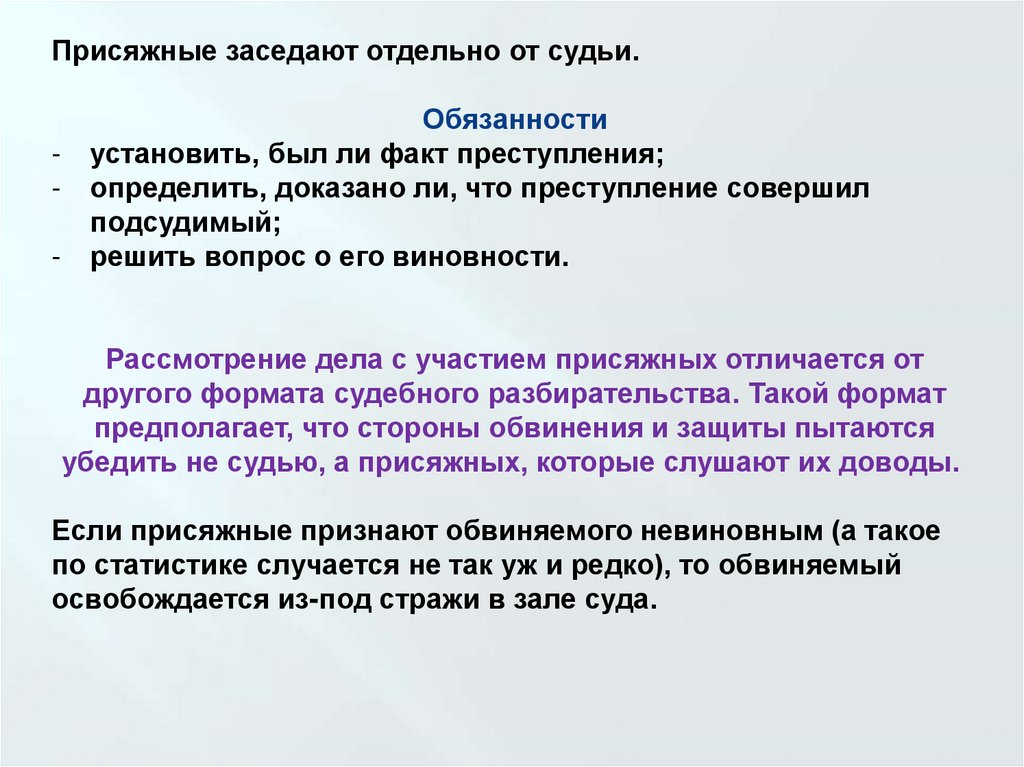 Присяжные заседают отдельно от судьи.

Обязанности
- установить, был ли факт преступления;
- определить, доказано ли, что преступление совершил подсудимый;
- решить вопрос о его виновности.

Рассмотрение дела с участием присяжных отличается от другого формата судебного разбирательства. Такой формат предполагает, что стороны обвинения и защиты пытаются убедить не судью, а присяжных, которые слушают их доводы.

Если присяжные признают обвиняемого невиновным (а такое по статистике случается не так уж и редко), то обвиняемый освобождается из-под стражи в зале суда.